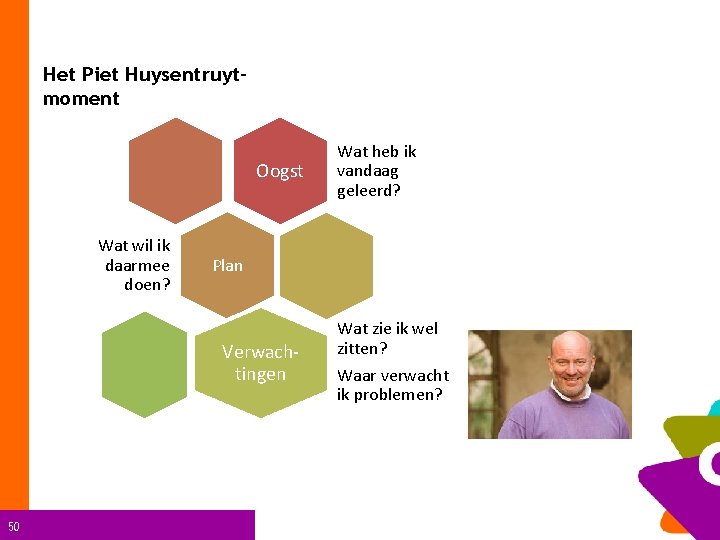 Het Piet Huysentruyt-moment

Oogst

Wat heb ik vandaag geleerd?

Wat wil ik daarmee doen?

Plan

Verwachtingen

Wat zie ik wel zitten?

Waar verwacht ik problemen?

50